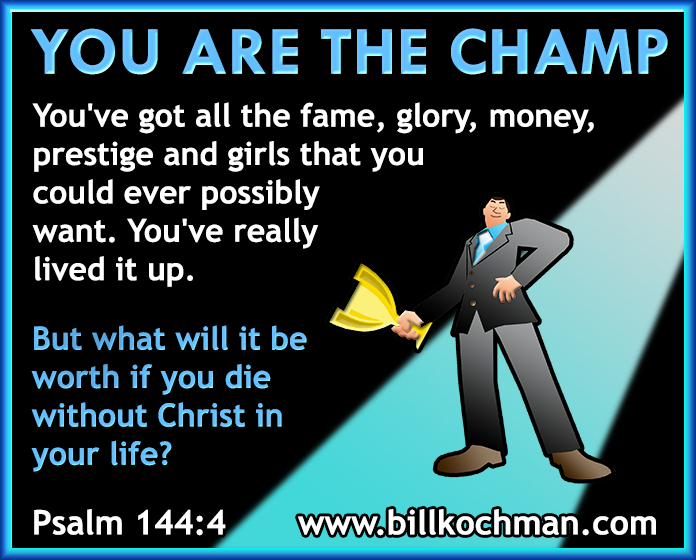 YOU ARE THE CHAMP

You've got all the fame, glory, money, prestige and girls that you could ever possibly want. You've really lived it up.

But what will it be worth if you die without Christ in your life?

Psalm 144:4

www.billkochman.com